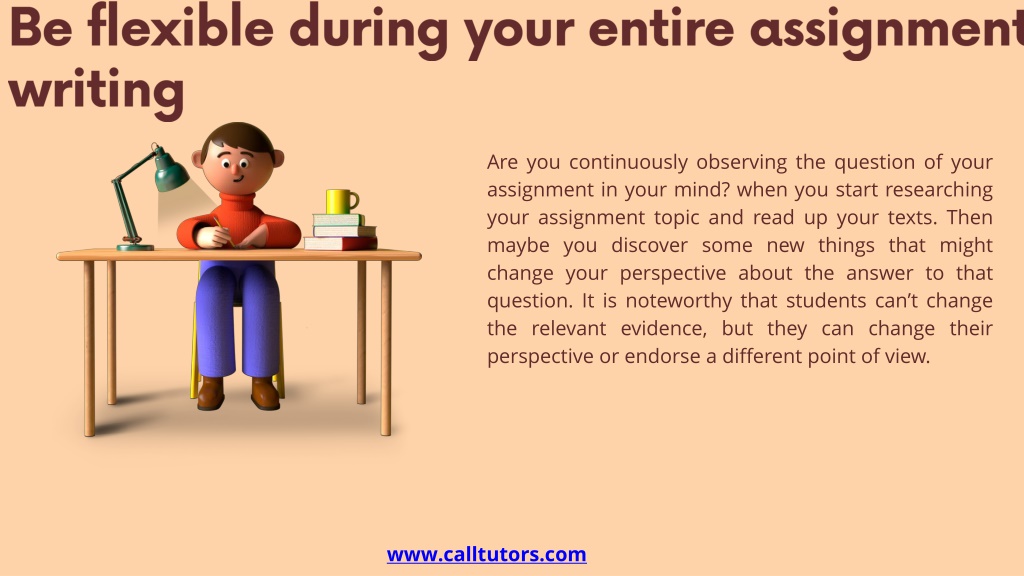 Be flexible during your entire assignment writing

Are you continuously observing the question of your assignment in your mind? when you start researching your assignment topic and read up your texts. Then maybe you discover some new things that might change your perspective about the answer to that question. It is noteworthy that students can't change the relevant evidence, but they can change their perspective or endorse a different point of view.

www.calltutors.com